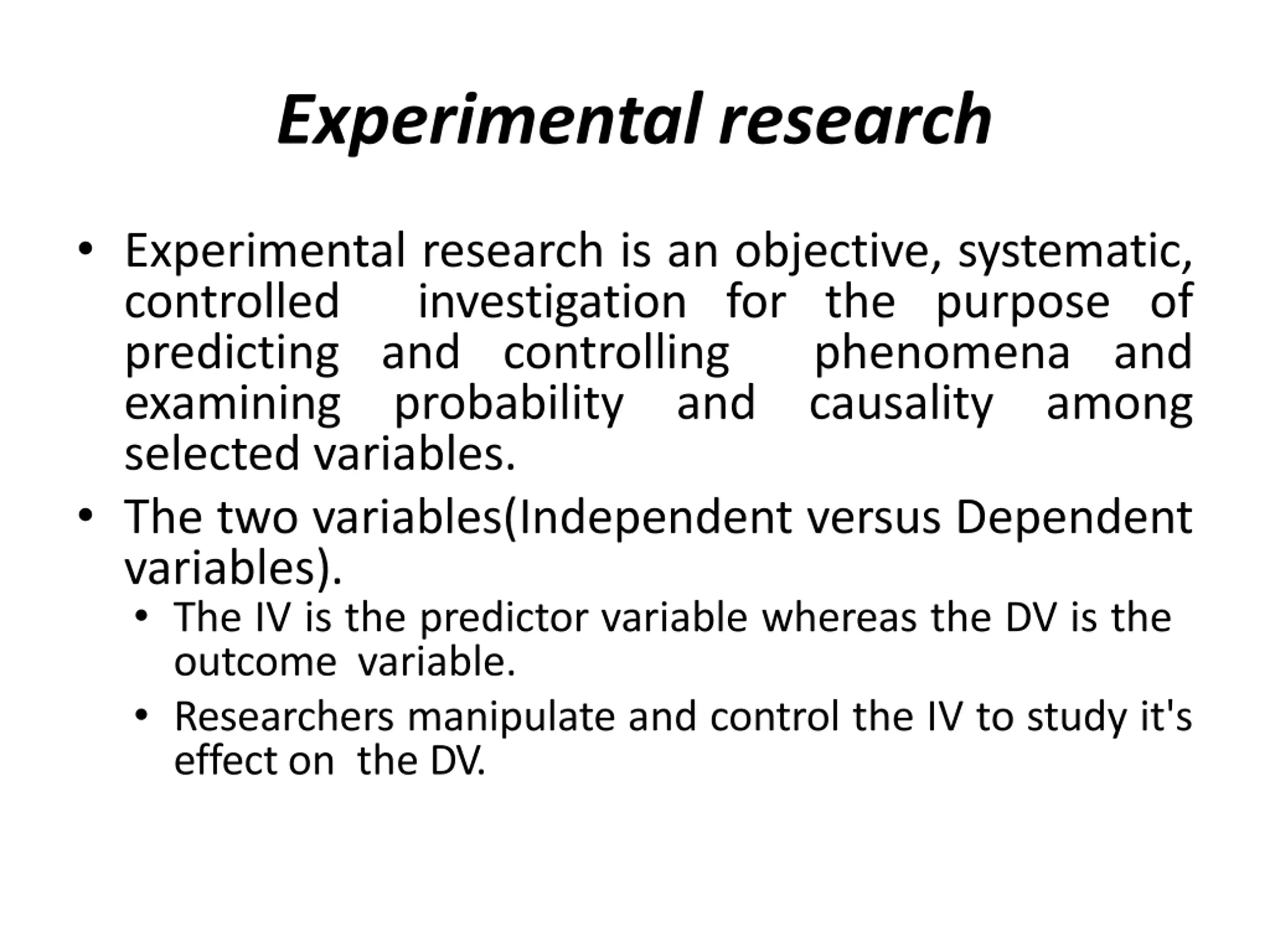 Experimental research

• Experimental research is an objective, systematic, controlled investigation for the purpose of predicting and controlling phenomena and examining probability and causality among selected variables.

• The two variables(Independent versus Dependent variables).

• The IV is the predictor variable whereas the DV is the outcome variable.

• Researchers manipulate and control the IV to study it's effect on the DV.